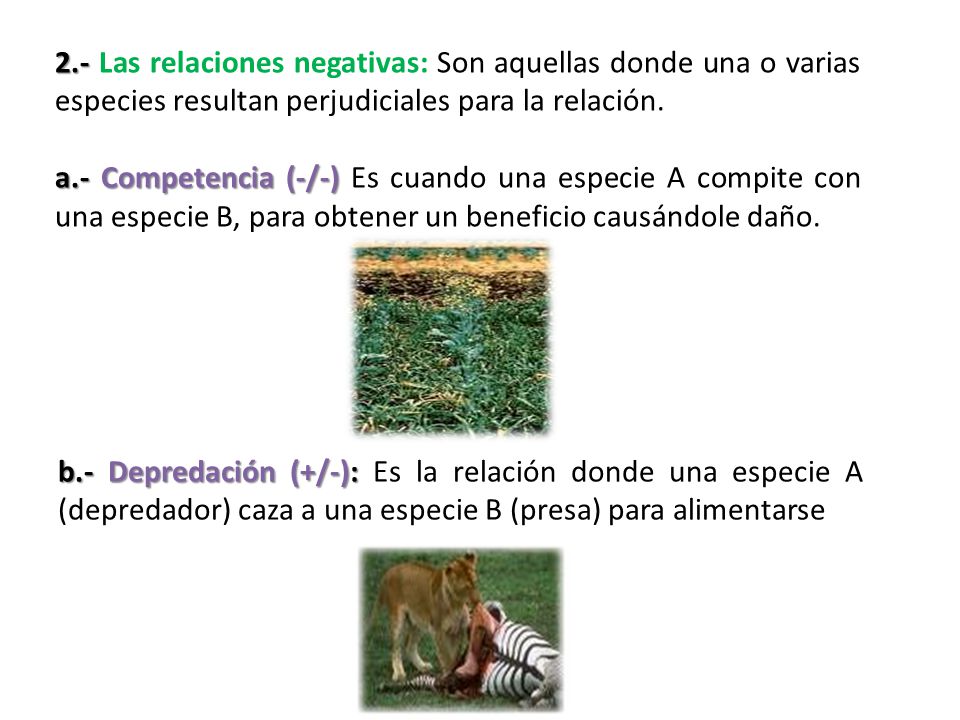 2.- Las relaciones negativas: Son aquellas donde una o varias especies resultan perjudiciales para la relación.

a.- Competencia (-/-) Es cuando una especie A compite con una especie B, para obtener un beneficio causándole daño.

b.- Depredación (+/-): Es la relación donde una especie A (depredador) caza a una especie B (presa) para alimentarse